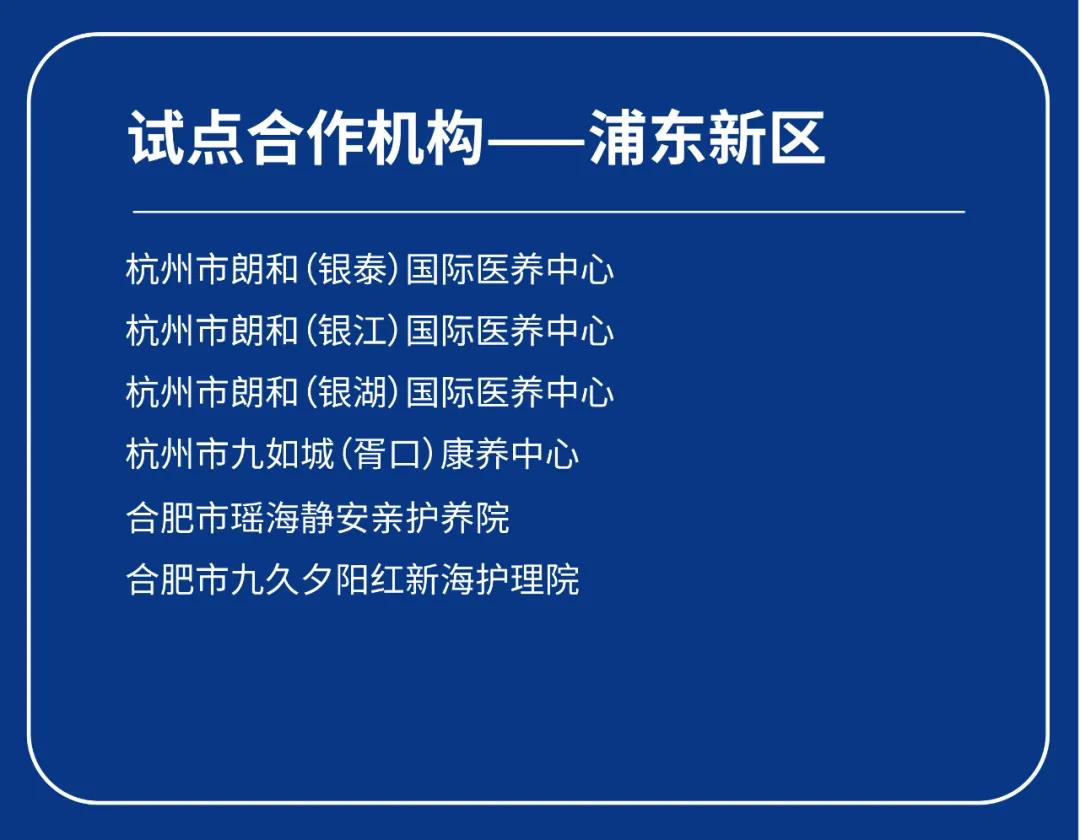 试点合作机构——浦东新区

杭州市朗和（银泰）国际医养中心
杭州市朗和（银江）国际医养中心
杭州市朗和（银湖）国际医养中心
杭州市九如城（胥口）康养中心
合肥市瑶海静安亲护养院
合肥市九久夕阳红新海护理院